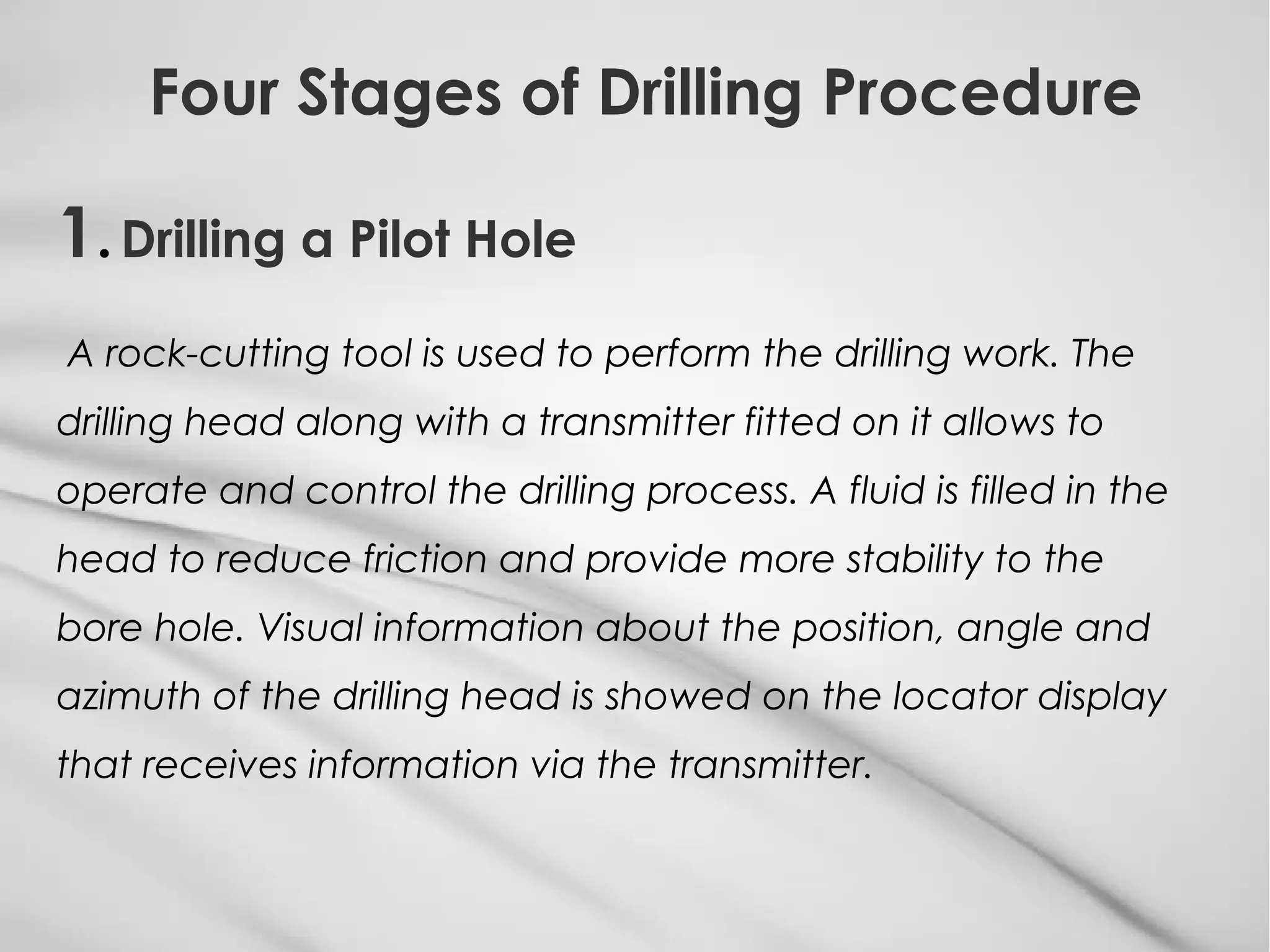 Four Stages of Drilling Procedure

1. Drilling a Pilot Hole

A rock-cutting tool is used to perform the drilling work. The drilling head along with a transmitter fitted on it allows to operate and control the drilling process. A fluid is filled in the head to reduce friction and provide more stability to the bore hole. Visual information about the position, angle and azimuth of the drilling head is showed on the locator display that receives information via the transmitter.